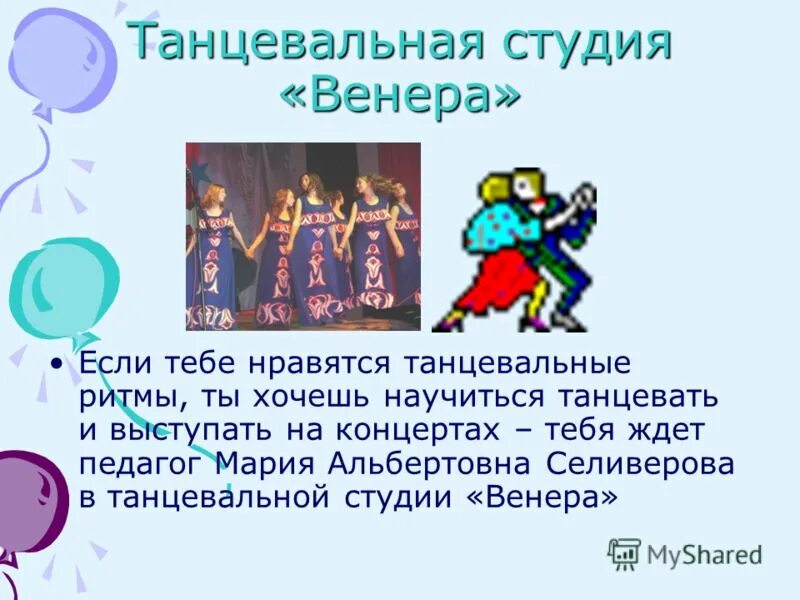 Танцевальная студия «Венера»

• Если тебе нравятся танцевальные ритмы, ты хочешь научиться танцевать и выступать на концертах – тебя ждет педагог Мария Альбертовна Селиверова в танцевальной студии «Венера»

MyShared